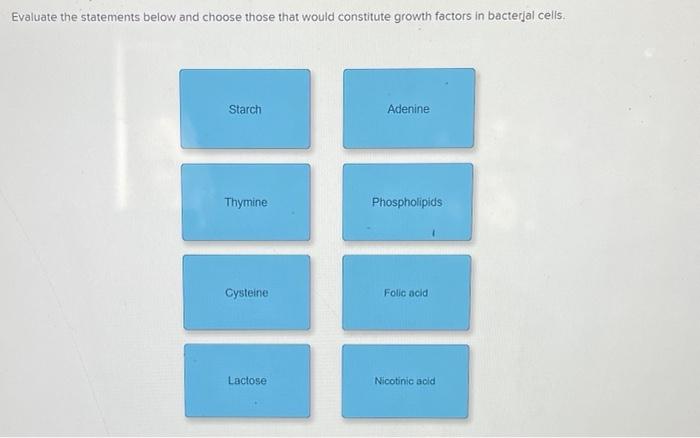 Evaluate the statements below and choose those that would constitute growth factors in bacterial cells.

Starch

Adenine

Thymine

Phospholipids

Cysteine

Folic acid

Lactose

Nicotinic acid